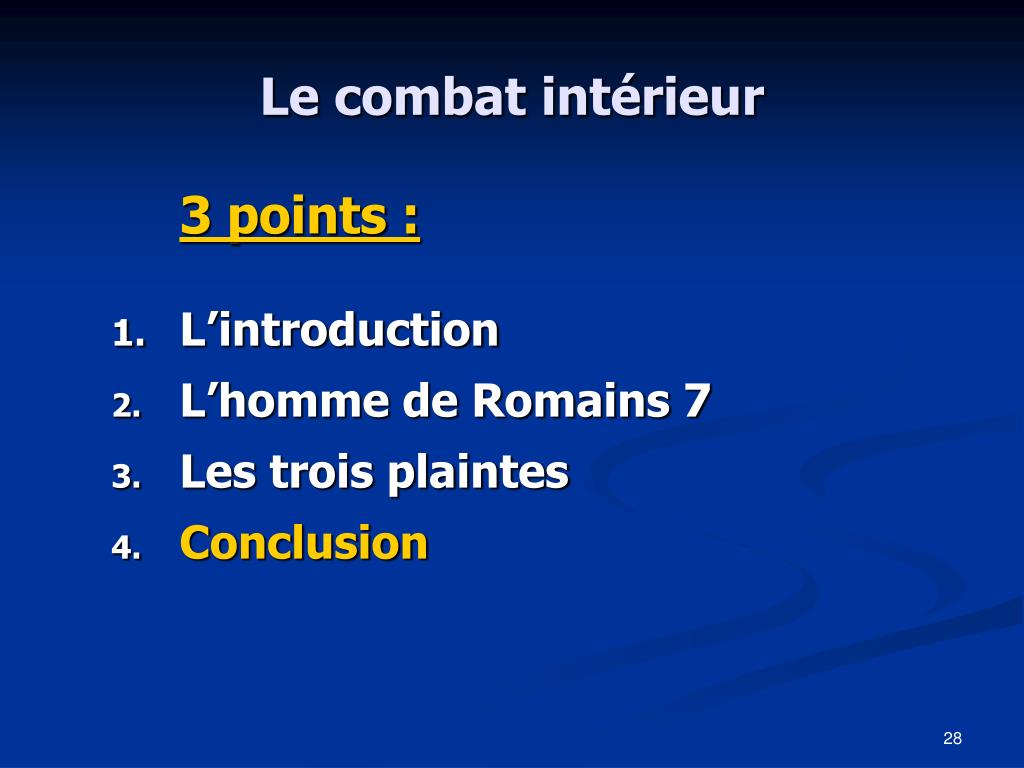 Le combat intérieur

3 points :

1. L’introduction
2. L’homme de Romains 7
3. Les trois plaintes
4. Conclusion

28